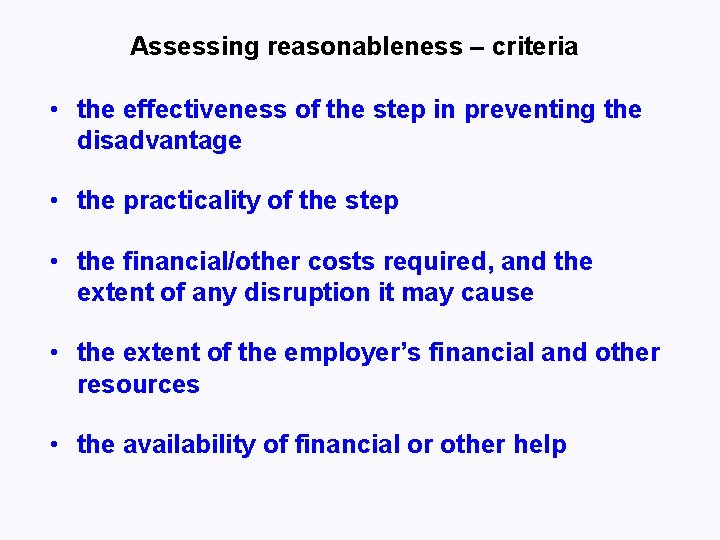 Assessing reasonableness – criteria

• the effectiveness of the step in preventing the disadvantage

• the practicality of the step

• the financial/other costs required, and the extent of any disruption it may cause

• the extent of the employer's financial and other resources

• the availability of financial or other help